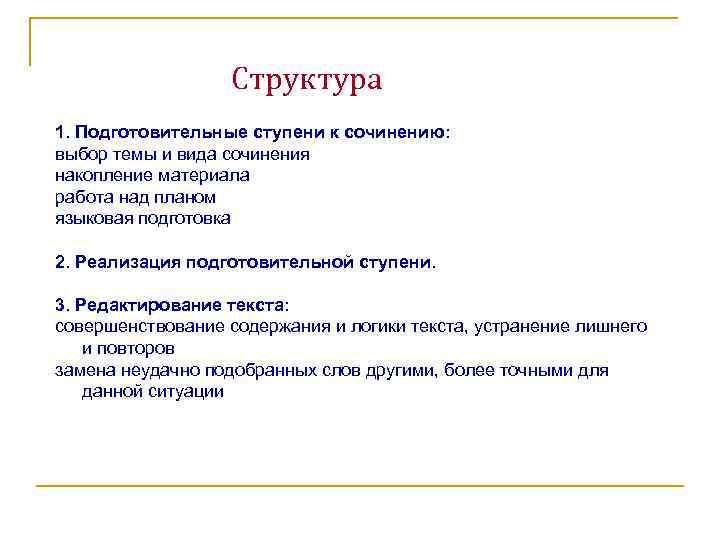 Структура

1. Подготовительные ступени к сочинению:
выбор темы и вида сочинения
накопление материала
работа над планом
языковая подготовка

2. Реализация подготовительной ступени.

3. Редактирование текста:
совершенствование содержания и логики текста, устранение лишнего и повторов
замена неудачно подобранных слов другими, более точными для данной ситуации